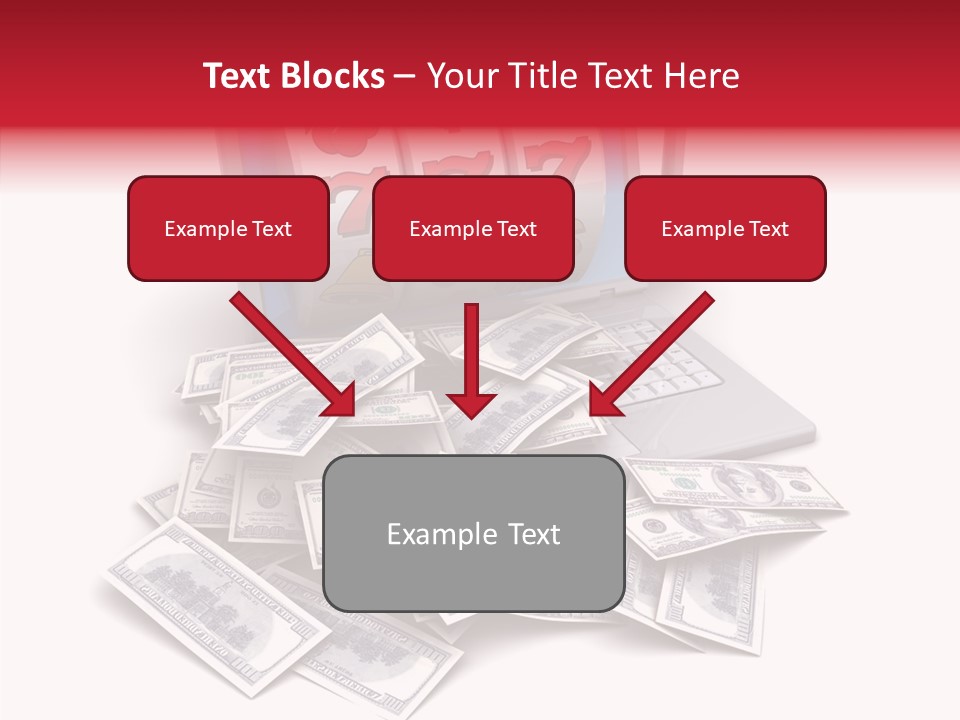 Text Blocks – Your Title Text Here

Example Text

Example Text

Example Text

Example Text